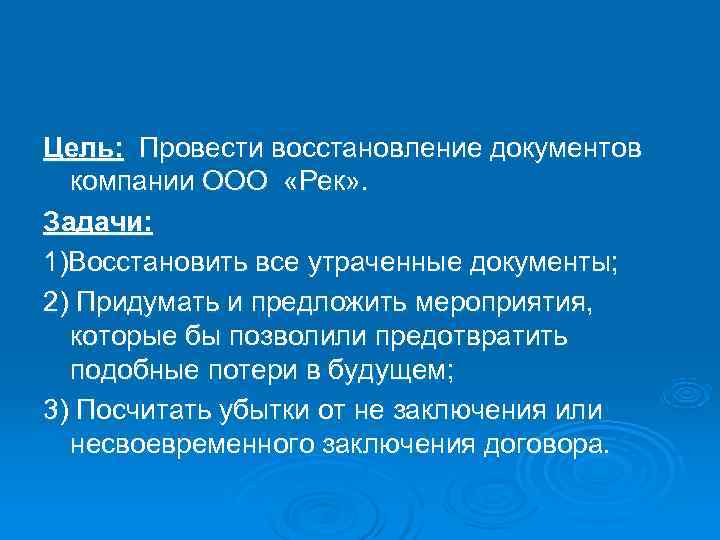 Цель: Провести восстановление документов компании ООО «Рек».

Задачи:

1)Восстановить все утраченные документы;

2) Придумать и предложить мероприятия, которые бы позволили предотвратить подобные потери в будущем;

3) Посчитать убытки от не заключения или несвоевременного заключения договора.